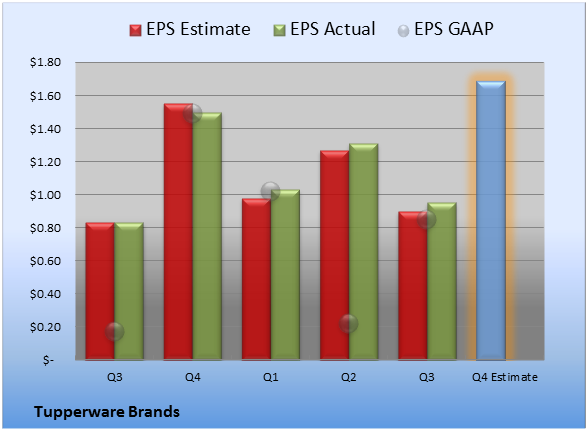 EPS Estimate EPS Actual EPS GAAP

$1.80
$1.60
$1.40
$1.20
$1.00
$0.80
$0.60
$0.40
$0.20
$-

Q3 Q4 Q1 Q2 Q3 Q4 Estimate

Tupperware Brands